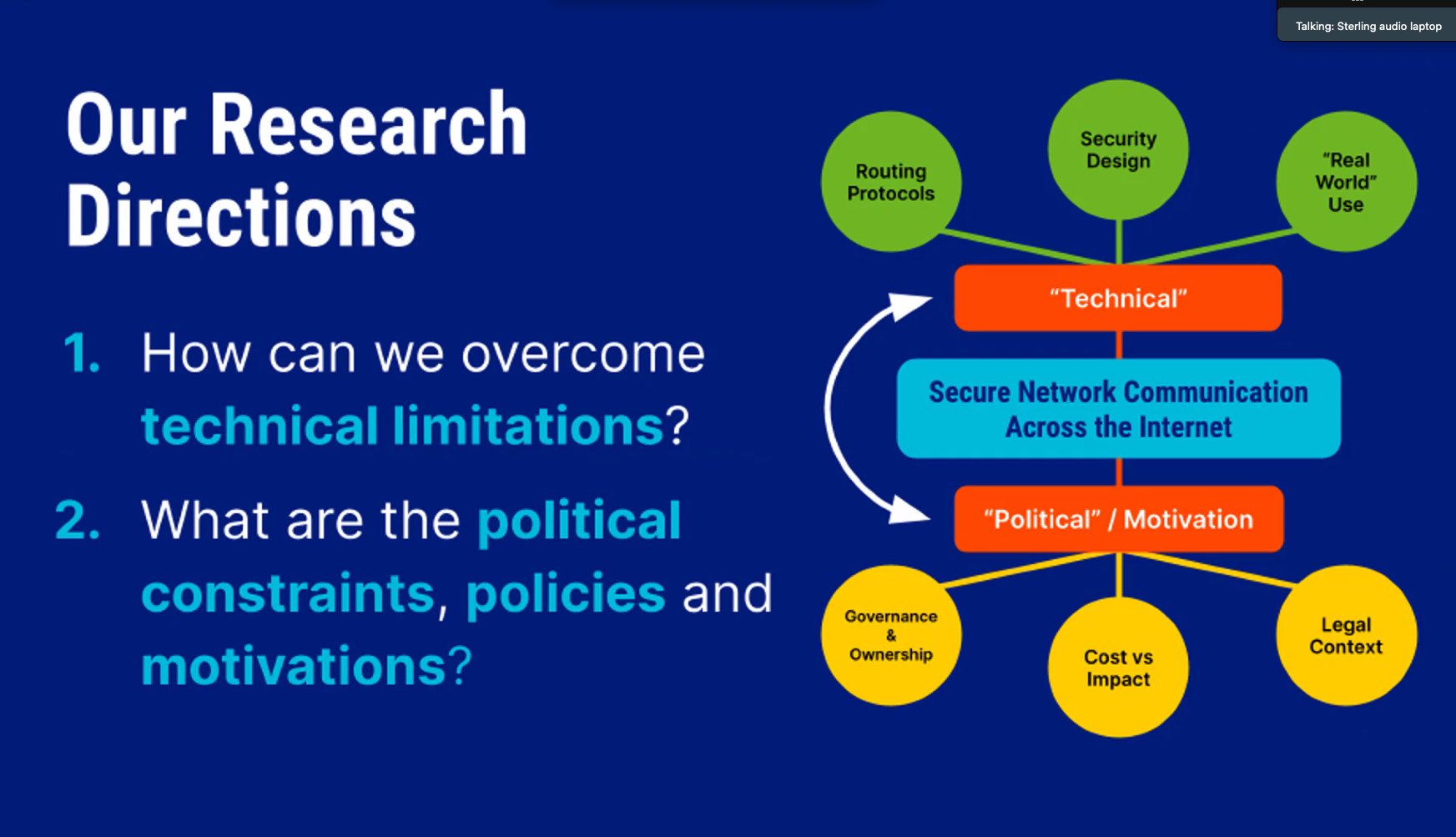 Talking: Sterling audio laptop

Our Research Directions

1. How can we overcome technical limitations?

2. What are the political constraints, policies and motivations?

Routing Protocols

Security Design

"Real World" Use

"Technical"

Secure Network Communication Across the Internet

"Political" / Motivation

Governance & Ownership

Cost vs Impact

Legal Context